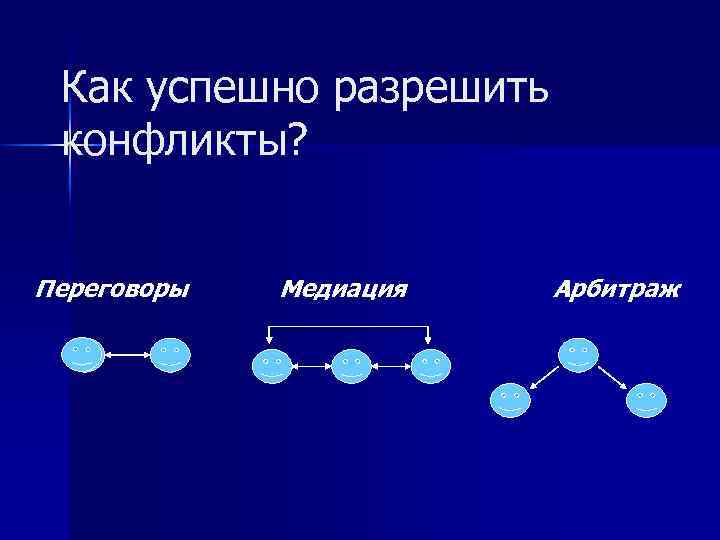 Как успешно разрешить конфликты?

Переговоры

Медиация

Арбитраж